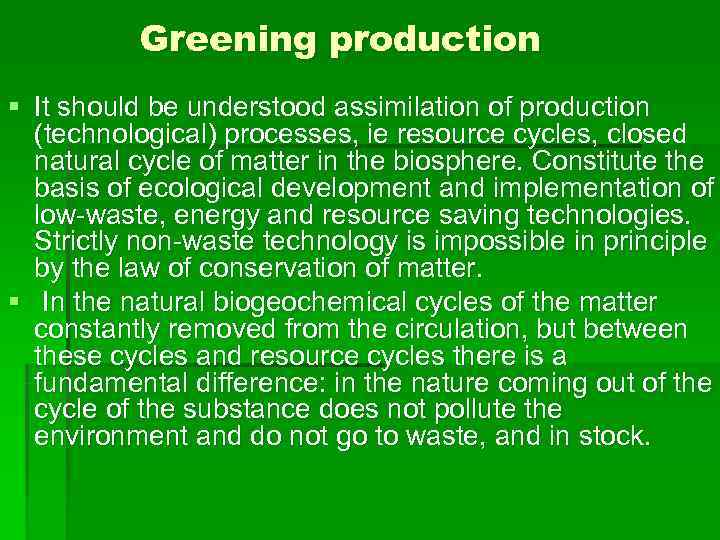 Greening production

▪ It should be understood assimilation of production (technological) processes, ie resource cycles, closed natural cycle of matter in the biosphere. Constitute the basis of ecological development and implementation of low-waste, energy and resource saving technologies. Strictly non-waste technology is impossible in principle by the law of conservation of matter.

▪ In the natural biogeochemical cycles of the matter constantly removed from the circulation, but between these cycles and resource cycles there is a fundamental difference: in the nature coming out of the cycle of the substance does not pollute the environment and do not go to waste, and in stock.